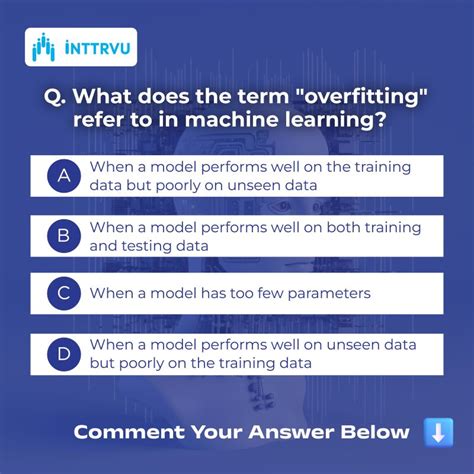 INTTRVU

Q. What does the term "overfitting" refer to in machine learning?

A When a model performs well on the training data but poorly on unseen data

B When a model performs well on both training and testing data

C When a model has too few parameters

D When a model performs well on unseen data but poorly on the training data

Comment Your Answer Below ⬇️